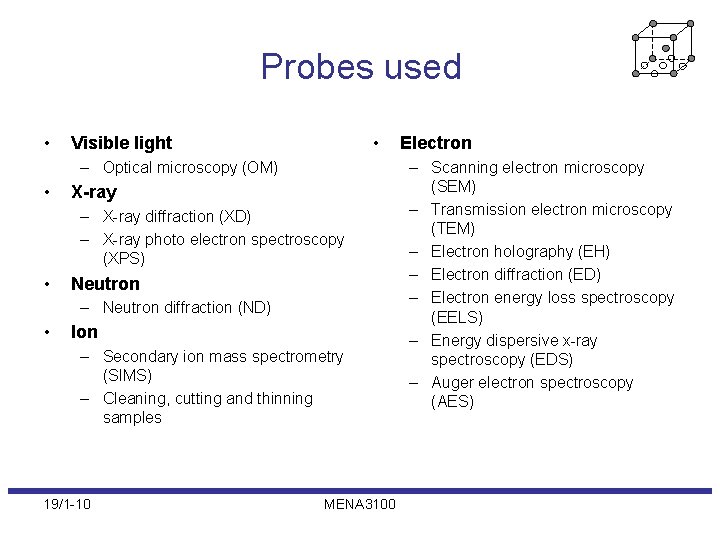 Probes used

• Visible light
  – Optical microscopy (OM)
• X-ray
  – X-ray diffraction (XD)
  – X-ray photo electron spectroscopy (XPS)
• Neutron
  – Neutron diffraction (ND)
• Ion
  – Secondary ion mass spectrometry (SIMS)
  – Cleaning, cutting and thinning samples

• Electron
  – Scanning electron microscopy (SEM)
  – Transmission electron microscopy (TEM)
  – Electron holography (EH)
  – Electron diffraction (ED)
  – Electron energy loss spectroscopy (EELS)
  – Energy dispersive x-ray spectroscopy (EDS)
  – Auger electron spectroscopy (AES)

19/1-10 MENA3100